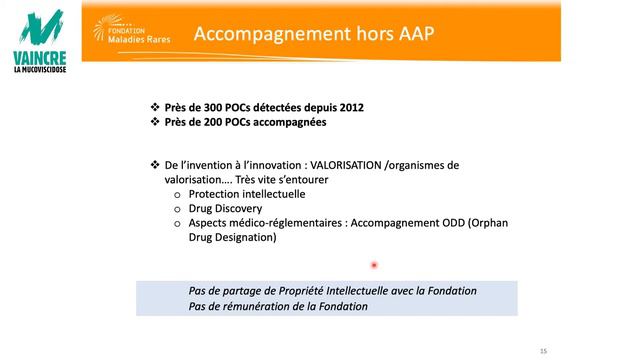 VAINCRE LA MUCOVISCIDOSE

FONDATION Maladies Rares

Accompagnement hors AAP

❖ Près de 300 POCs détectées depuis 2012
❖ Près de 200 POCs accompagnées

❖ De l'invention à l'innovation : VALORISATION /organismes de valorisation…. Très vite s'entourer
o Protection intellectuelle
o Drug Discovery
o Aspects médico-réglementaires : Accompagnement ODD (Orphan Drug Designation)

Pas de partage de Propriété Intellectuelle avec la Fondation
Pas de rémunération de la Fondation

15